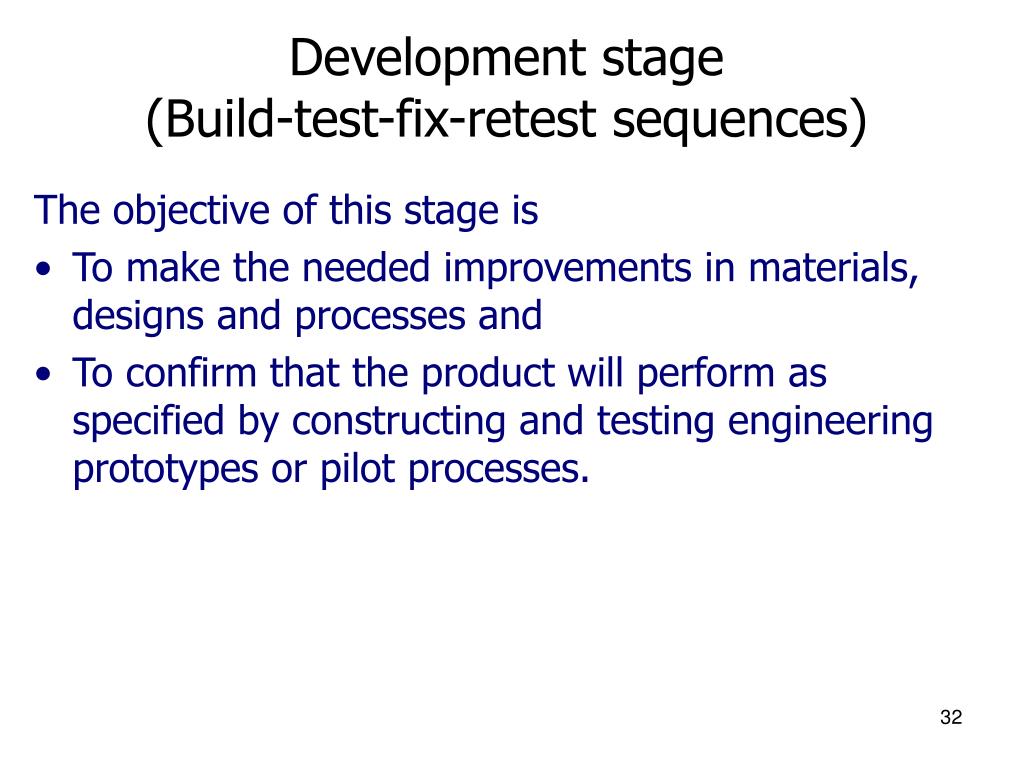 Development stage
(Build-test-fix-retest sequences)

The objective of this stage is

• To make the needed improvements in materials, designs and processes and
• To confirm that the product will perform as specified by constructing and testing engineering prototypes or pilot processes.

32